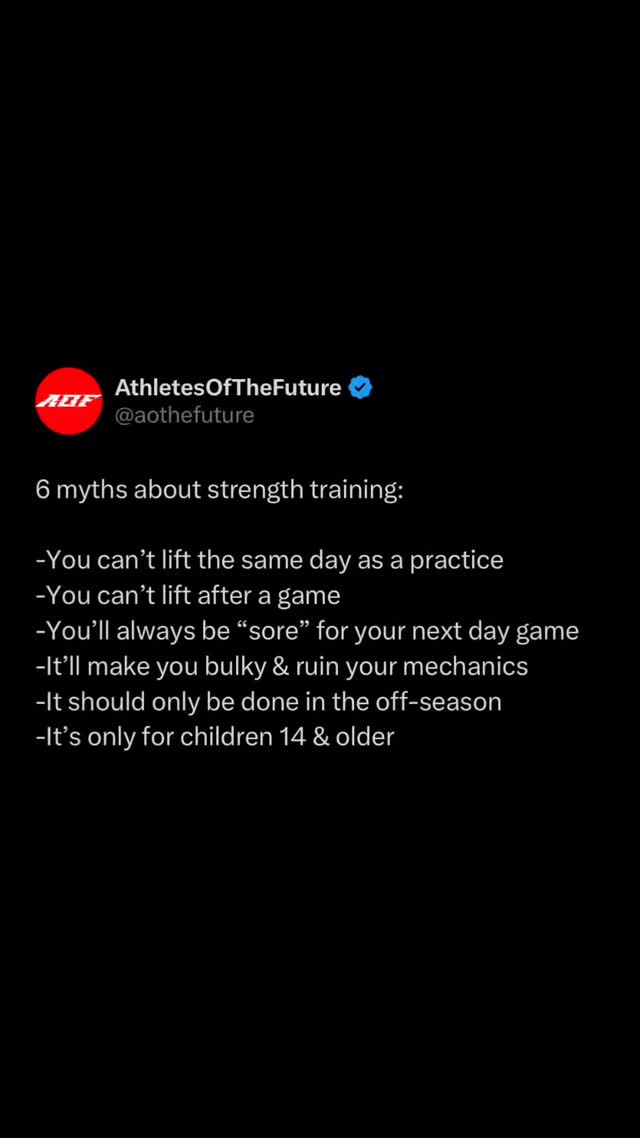 AOF

AthletesOfTheFuture
@aothefuture

6 myths about strength training:

-You can’t lift the same day as a practice
-You can’t lift after a game
-You’ll always be “sore” for your next day game
-It’ll make you bulky & ruin your mechanics
-It should only be done in the off-season
-It’s only for children 14 & older